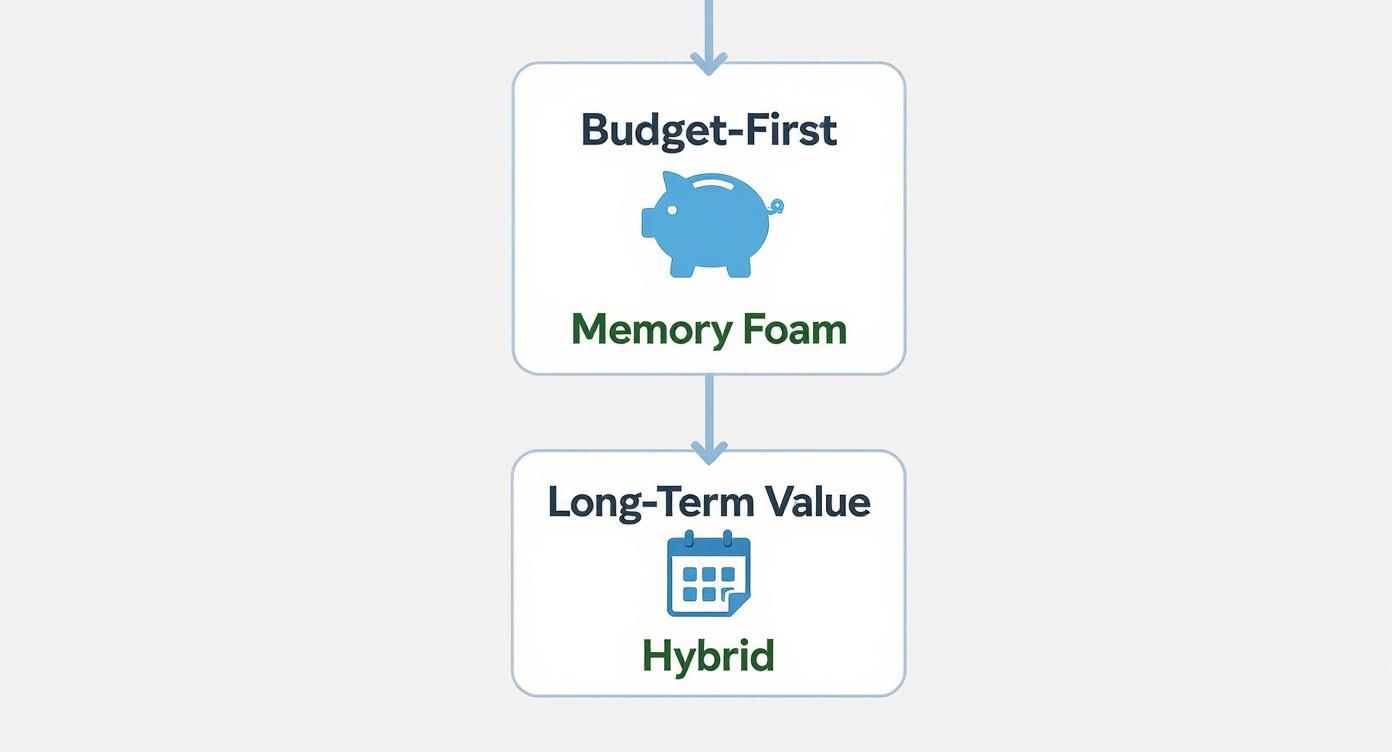 Budget-First

Memory Foam

Long-Term Value

Hybrid